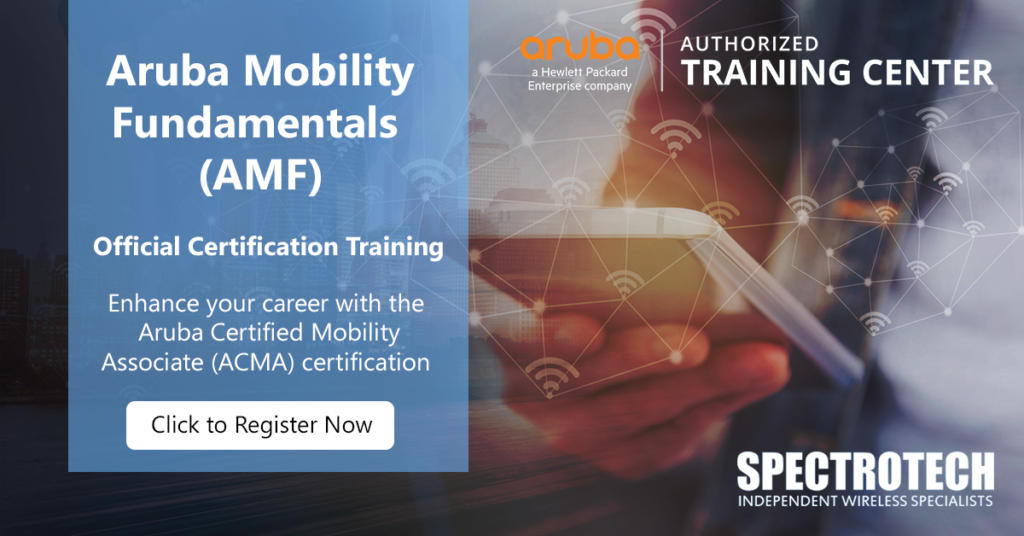 Aruba Mobility Fundamentals (AMF)

Official Certification Training

Enhance your career with the Aruba Certified Mobility Associate (ACMA) certification

Click to Register Now

aruba
a Hewlett Packard Enterprise company

AUTHORIZED
TRAINING CENTER

SPECTROTECH
INDEPENDENT WIRELESS SPECIALISTS